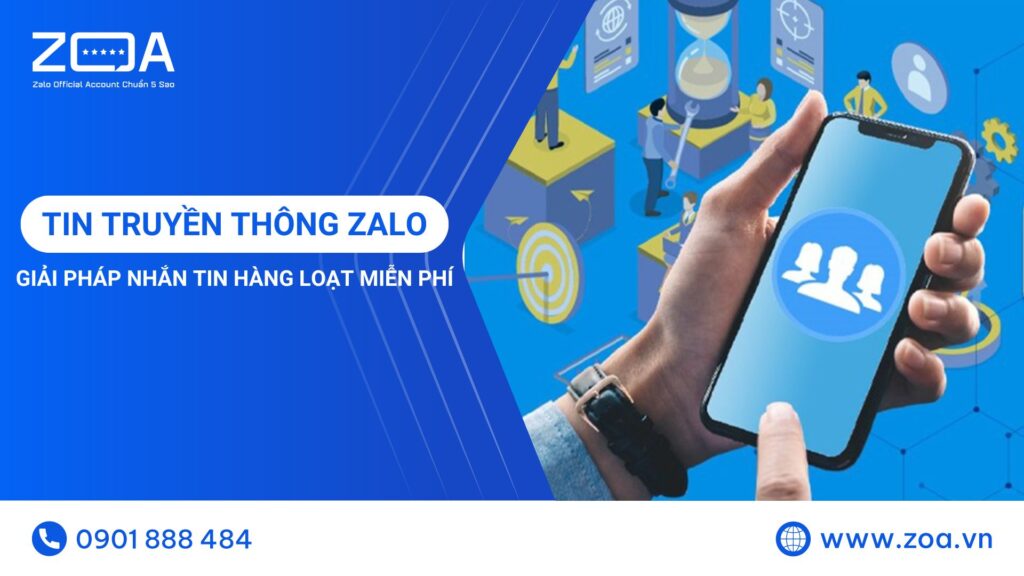 ZOA
Zalo Official Account Chuẩn 5 Sao

TIN TRUYỀN THÔNG ZALO

GIẢI PHÁP NHẮN TIN HÀNG LOẠT MIỄN PHÍ

0901 888 484

www.zoa.vn